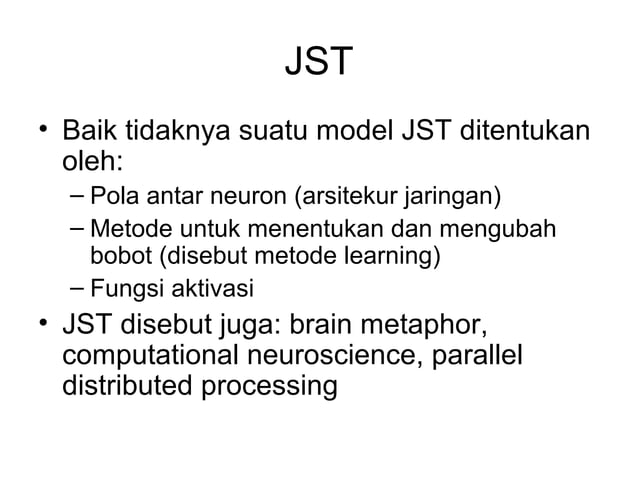 JST

• Baik tidaknya suatu model JST ditentukan oleh:
– Pola antar neuron (arsitekur jaringan)
– Metode untuk menentukan dan mengubah bobot (disebut metode learning)
– Fungsi aktivasi
• JST disebut juga: brain metaphor, computational neuroscience, parallel distributed processing